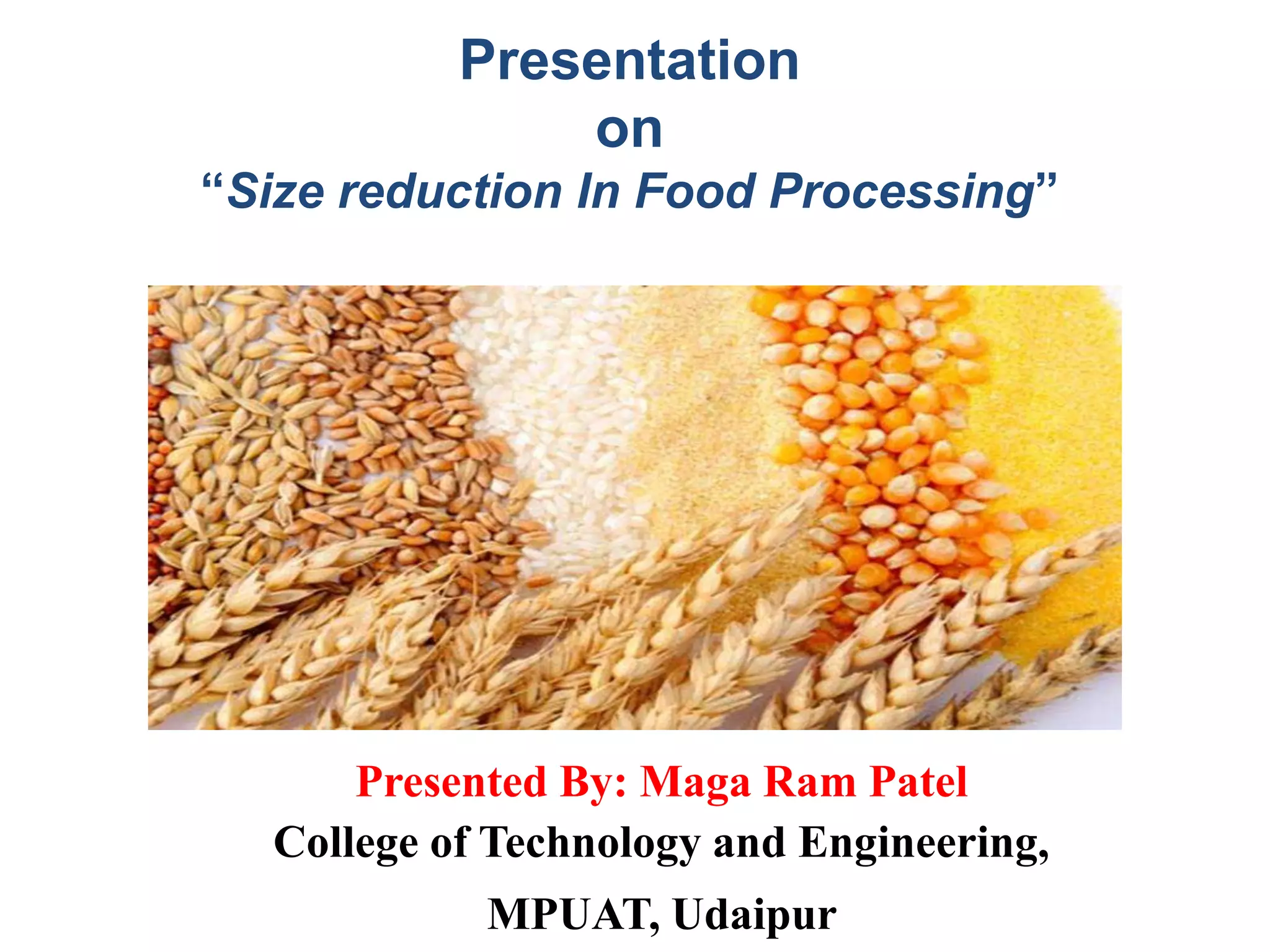 Presentation
on
“Size reduction In Food Processing”

Presented By: Maga Ram Patel
College of Technology and Engineering,
MPUAT, Udaipur